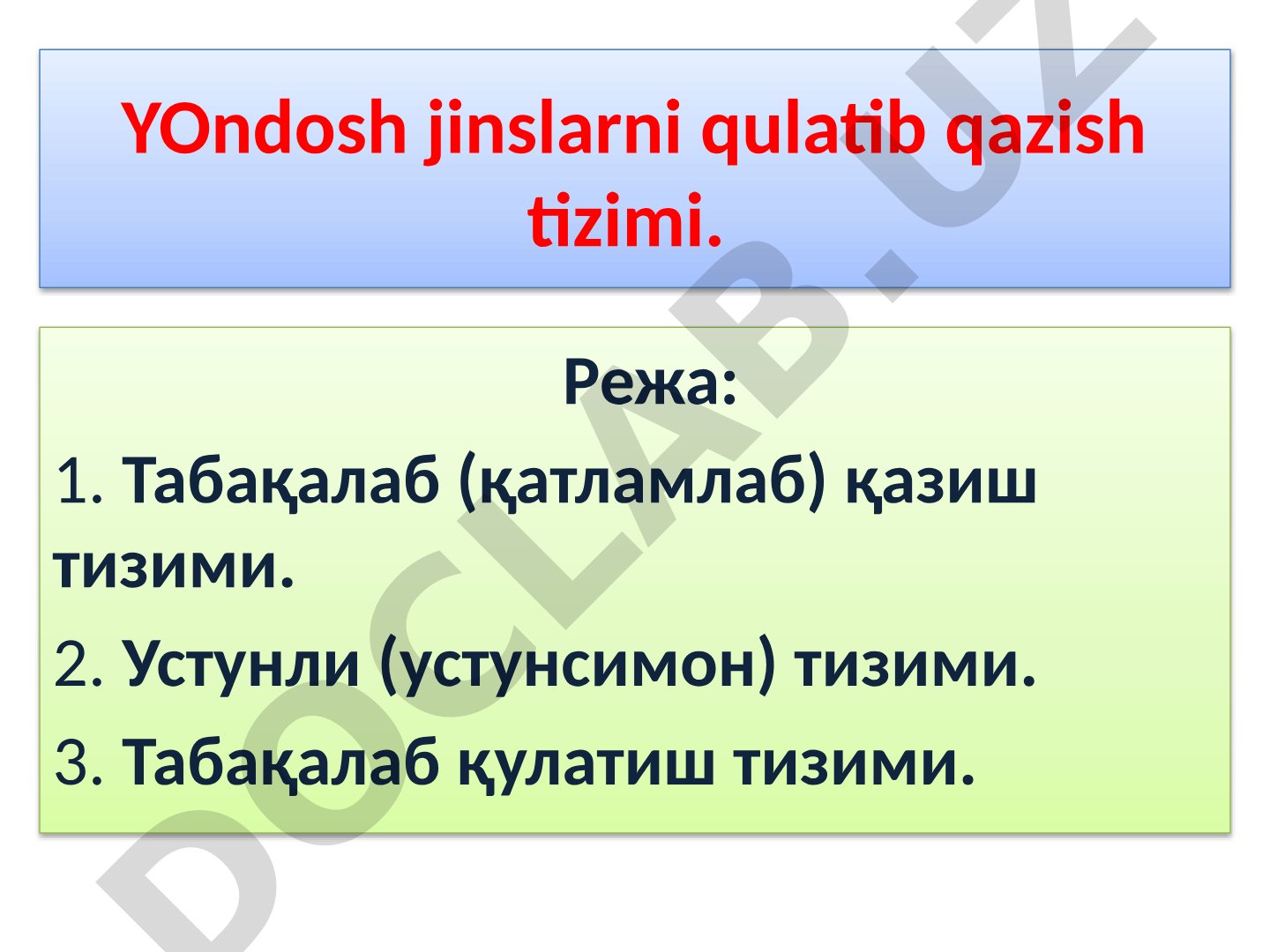 YOndosh jinslarni qulatib qazish tizimi.

Режа:

1. Табақалаб (қатламлаб) қазиш тизими.

2. Устунли (устунсимон) тизими.

3. Табақалаб қулатиш тизими.

DOCLAB.UZ